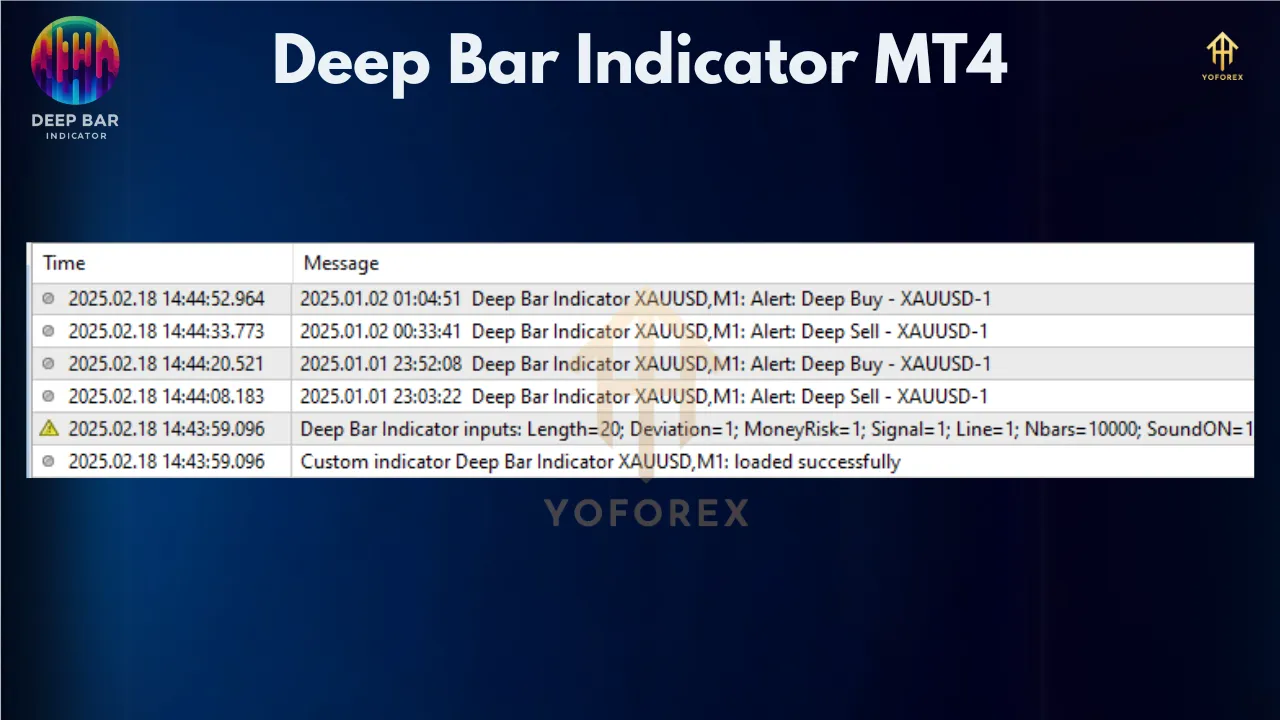 DEEP BAR
INDICATOR

Deep Bar Indicator MT4

YOFOREX

| Time | Message |
|---|---|
| 2025.02.18 14:44:52.964 | 2025.01.02 01:04:51 Deep Bar Indicator XAUUSD,M1: Alert: Deep Buy - XAUUSD-1 |
| 2025.02.18 14:44:33.773 | 2025.01.02 00:33:41 Deep Bar Indicator XAUUSD,M1: Alert: Deep Sell - XAUUSD-1 |
| 2025.02.18 14:44:20.521 | 2025.01.01 23:52:08 Deep Bar Indicator XAUUSD,M1: Alert: Deep Buy - XAUUSD-1 |
| 2025.02.18 14:44:08.183 | 2025.01.01 23:03:22 Deep Bar Indicator XAUUSD,M1: Alert: Deep Sell - XAUUSD-1 |
| 2025.02.18 14:43:59.096 | Deep Bar Indicator inputs: Length=20; Deviation=1; MoneyRisk=1; Signal=1; Line=1; Nbars=10000; SoundON=1 |
| 2025.02.18 14:43:59.096 | Custom indicator Deep Bar Indicator XAUUSD,M1: loaded successfully |

YOFOREX